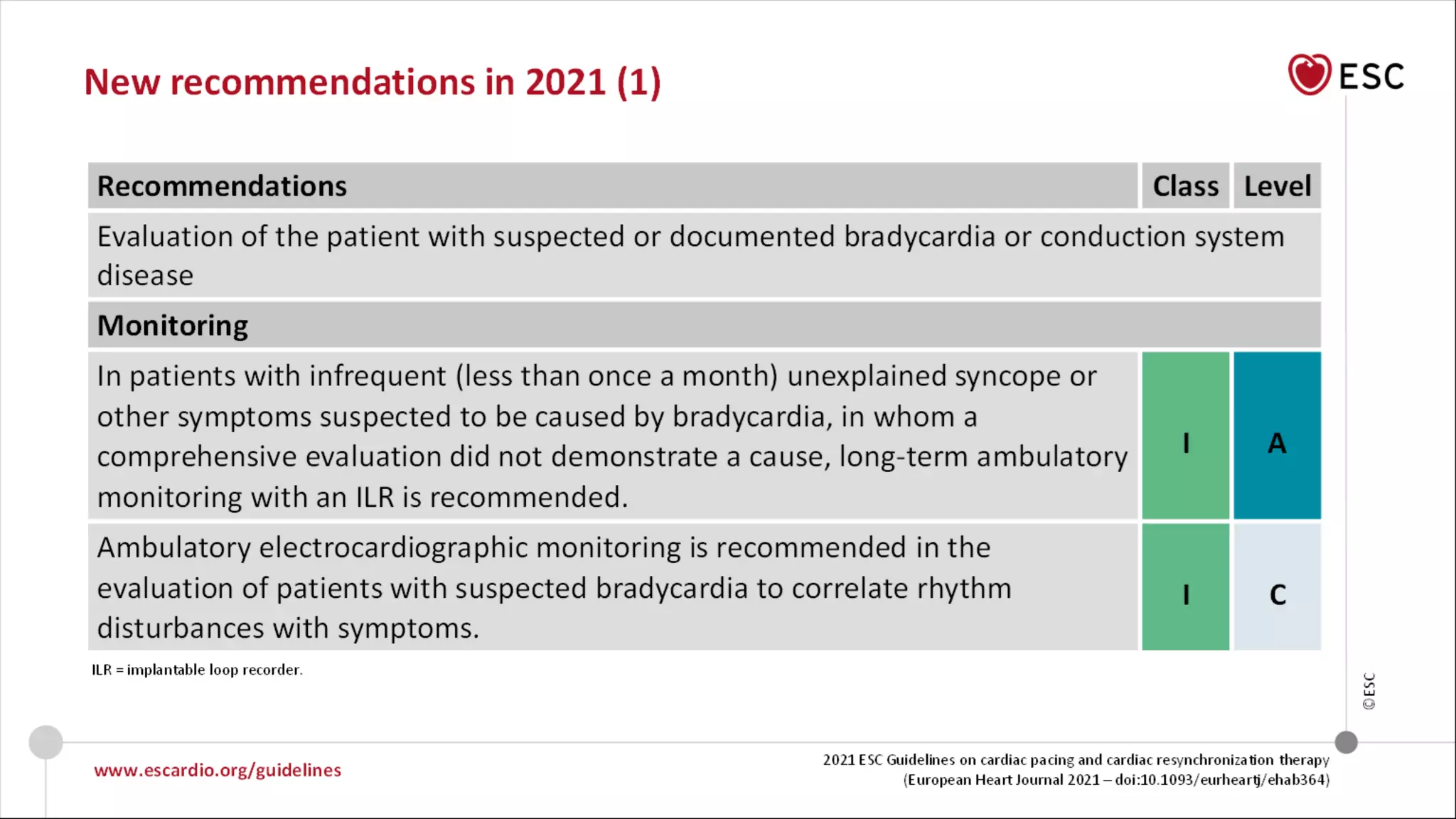 New recommendations in 2021 (1)

ESC

| Recommendations | Class | Level |
|---|---|---|
| Evaluation of the patient with suspected or documented bradycardia or conduction system disease | | |
| Monitoring | | |
| In patients with infrequent (less than once a month) unexplained syncope or other symptoms suspected to be caused by bradycardia, in whom a comprehensive evaluation did not demonstrate a cause, long-term ambulatory monitoring with an ILR is recommended. | I | A |
| Ambulatory electrocardiographic monitoring is recommended in the evaluation of patients with suspected bradycardia to correlate rhythm disturbances with symptoms. | I | C |

ILR = implantable loop recorder.

©ESC

www.escardio.org/guidelines

2021 ESC Guidelines on cardiac pacing and cardiac resynchronization therapy (European Heart Journal 2021 – doi:10.1093/eurheartj/ehab364)